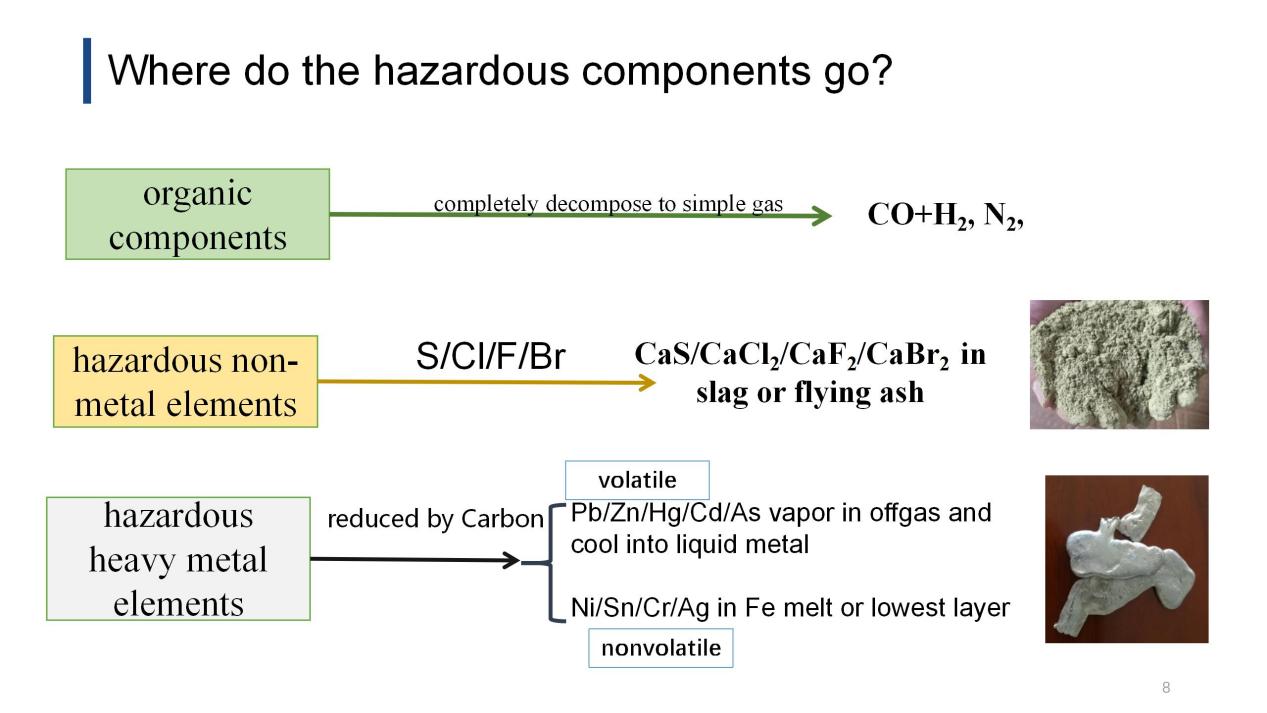 Where do the hazardous components go?

organic components

completely decompose to simple gas

$CO+H_2$, $N_2$,

hazardous non-metal elements

S/Cl/F/Br

$CaS/CaCl_2/CaF_2/CaBr_2$ in slag or flying ash

hazardous heavy metal elements

reduced by Carbon

volatile

Pb/Zn/Hg/Cd/As vapor in offgas and cool into liquid metal

Ni/Sn/Cr/Ag in Fe melt or lowest layer

nonvolatile

8